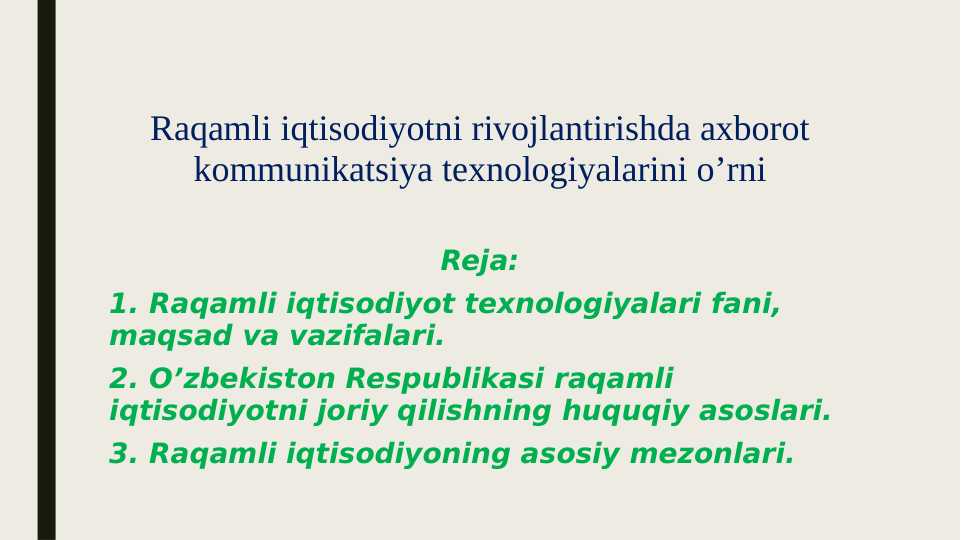 Raqamli iqtisodiyotni rivojlantirishda axborot kommunikatsiya texnologiyalarini o’rni

Reja:

1. Raqamli iqtisodiyot texnologiyalari fani, maqsad va vazifalari.

2. O’zbekiston Respublikasi raqamli iqtisodiyotni joriy qilishning huquqiy asoslari.

3. Raqamli iqtisodiyoning asosiy mezonlari.